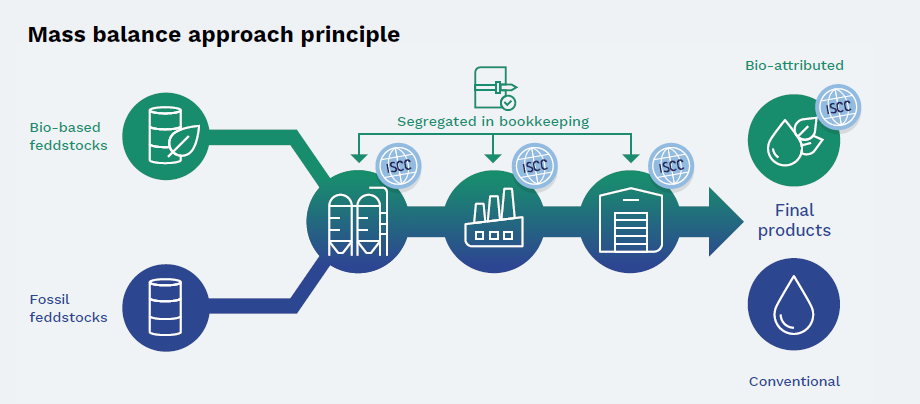 Mass balance approach principle

Bio-based feddstocks

Fossil feddstocks

Segregated in bookkeeping

ISCC

ISCC

ISCC

Bio-attributed

ISCC

Final products

Conventional